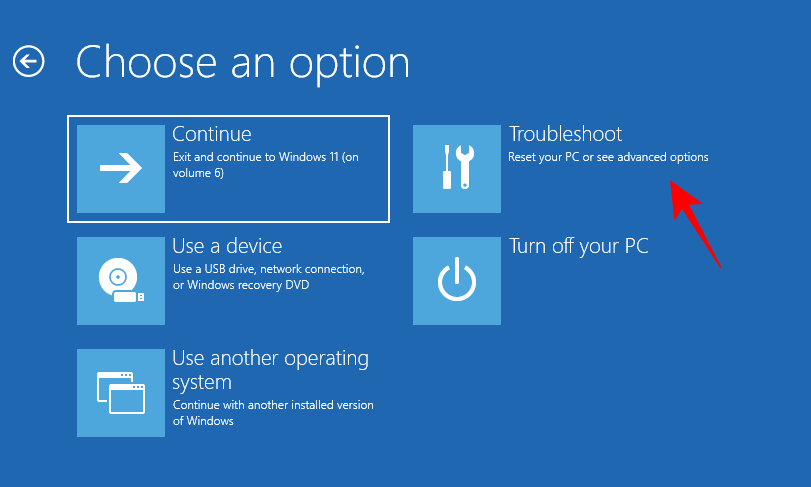 Choose an option

Continue
Exit and continue to Windows 11 (on volume 6)

Use a device
Use a USB drive, network connection, or Windows recovery DVD

Use another operating system
Continue with another installed version of Windows

Troubleshoot
Reset your PC or see advanced options

Turn off your PC